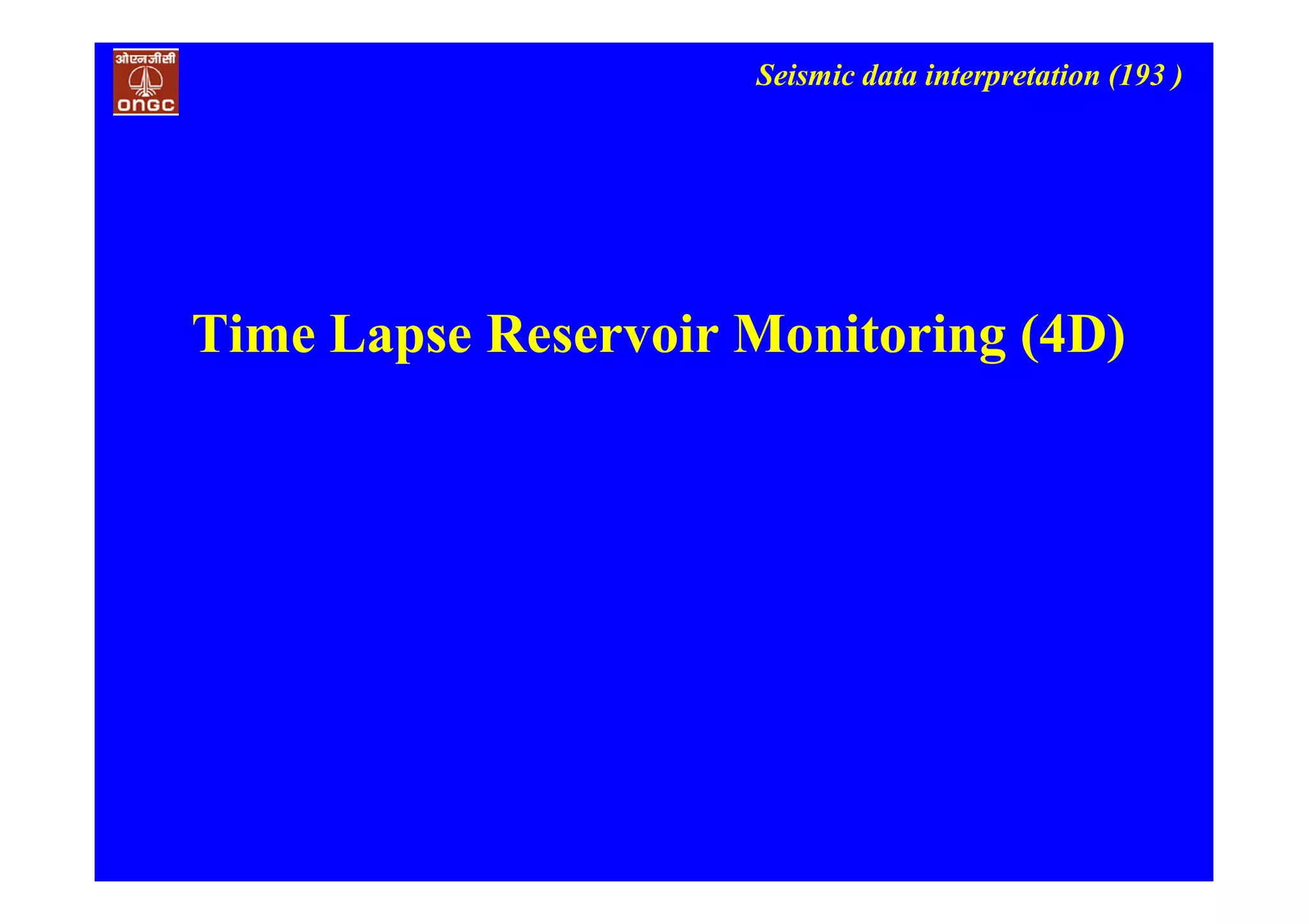 ओएनजीसी
ONGC

Seismic data interpretation (193 )

Time Lapse Reservoir Monitoring (4D)